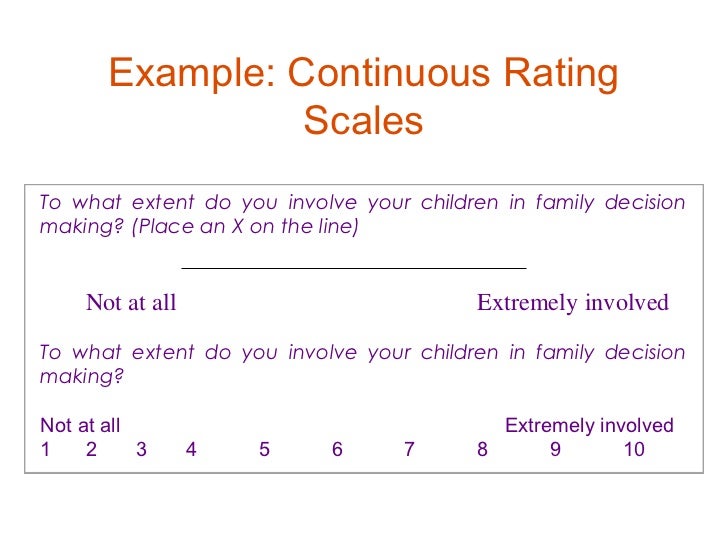 Example: Continuous Rating Scales

To what extent do you involve your children in family decision making? (Place an X on the line)

Not at all Extremely involved

To what extent do you involve your children in family decision making?

Not at all Extremely involved
1 2 3 4 5 6 7 8 9 10